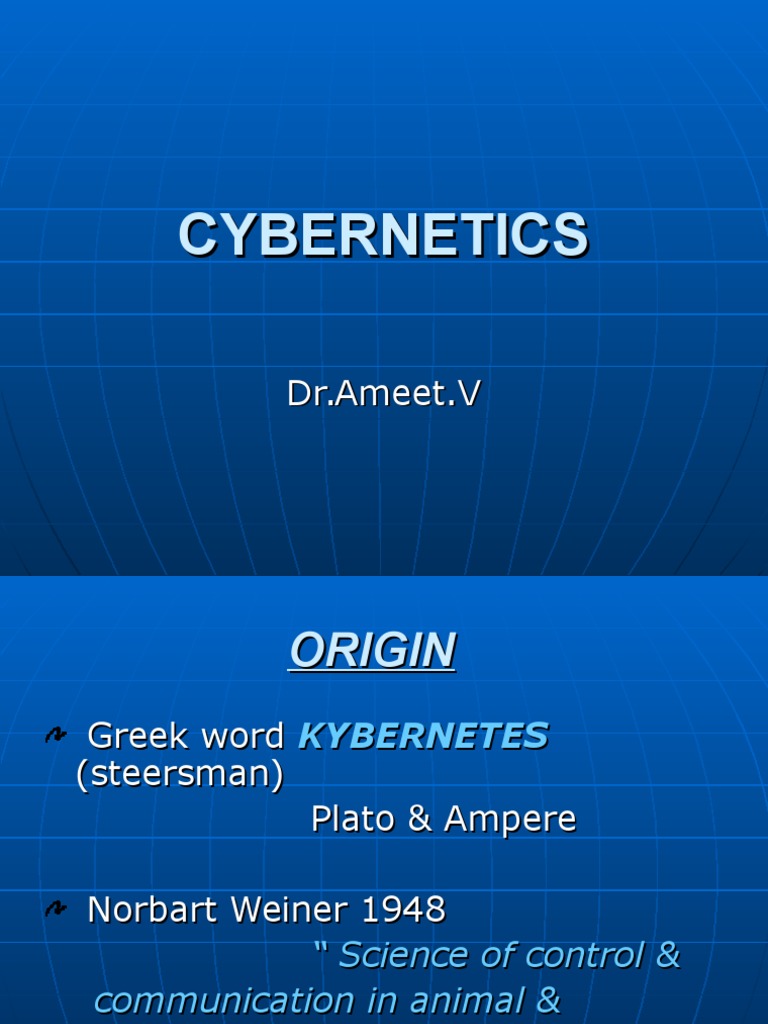 CYBERNETICS

Dr.Ameet.V

ORIGIN

Greek word KYBERNETES (steersman)
Plato & Ampere

Norbart Weiner 1948
" Science of control & communication in animal &